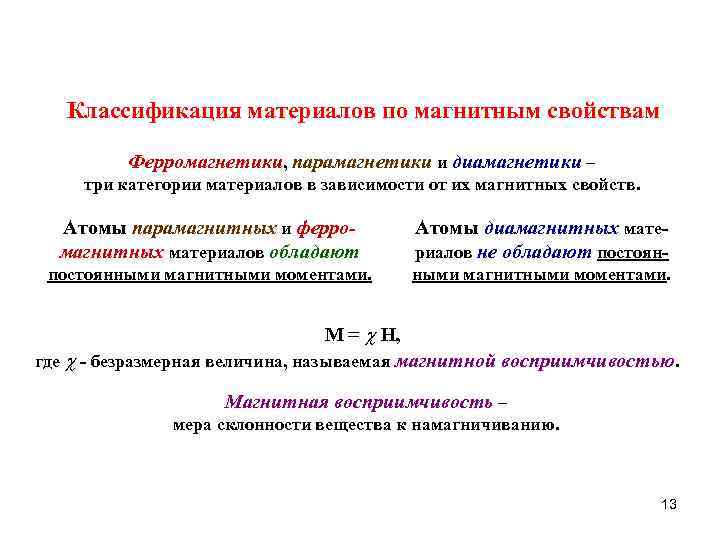 Классификация материалов по магнитным свойствам

Ферромагнетики, парамагнетики и диамагнетики – три категории материалов в зависимости от их магнитных свойств.

Атомы парамагнитных и ферромагнитных материалов обладают постоянными магнитными моментами.

Атомы диамагнитных материалов не обладают постоянными магнитными моментами.

$M = \chi H$,

где $\chi$ - безразмерная величина, называемая магнитной восприимчивостью.

Магнитная восприимчивость – мера склонности вещества к намагничиванию.

13